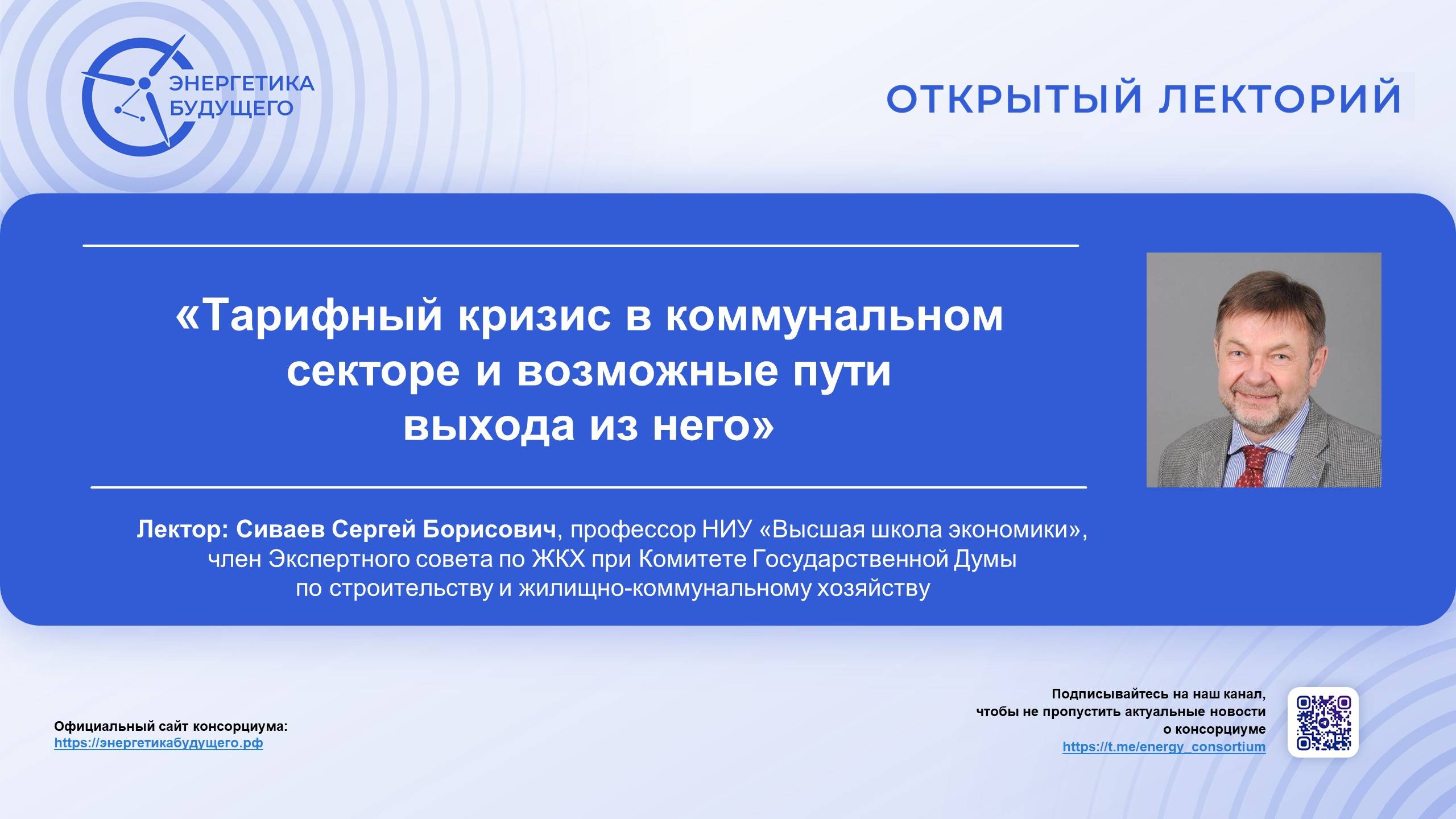 ЭНЕРГЕТИКА БУДУЩЕГО

ОТКРЫТЫЙ ЛЕКТОРИЙ

«Тарифный кризис в коммунальном секторе и возможные пути выхода из него»

Лектор: Сиваев Сергей Борисович, профессор НИУ «Высшая школа экономики», член Экспертного совета по ЖКХ при Комитете Государственной Думы по строительству и жилищно-коммунальному хозяйству

Официальный сайт консорциума:
https://энергетикабудущего.рф

Подписывайтесь на наш канал, чтобы не пропустить актуальные новости о консорциуме
https://t.me/energy_consortium